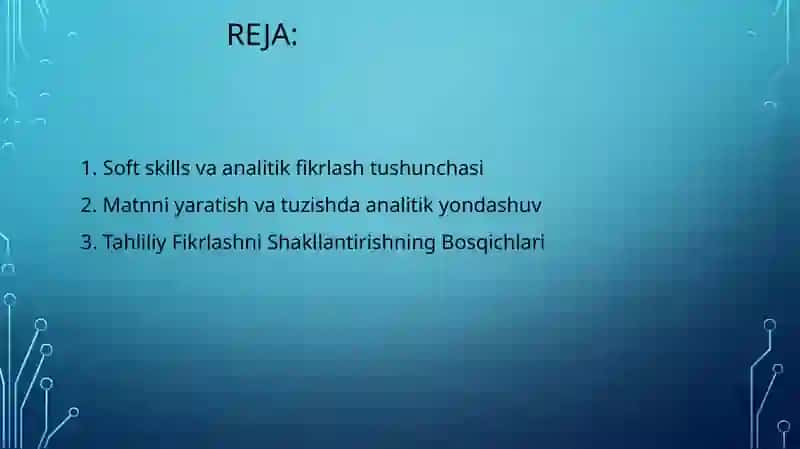 REJA:

1. Soft skills va analitik fikrlash tushunchasi
2. Matnni yaratish va tuzishda analitik yondashuv
3. Tahliliy Fikrlashni Shakllantirishning Bosqichlari